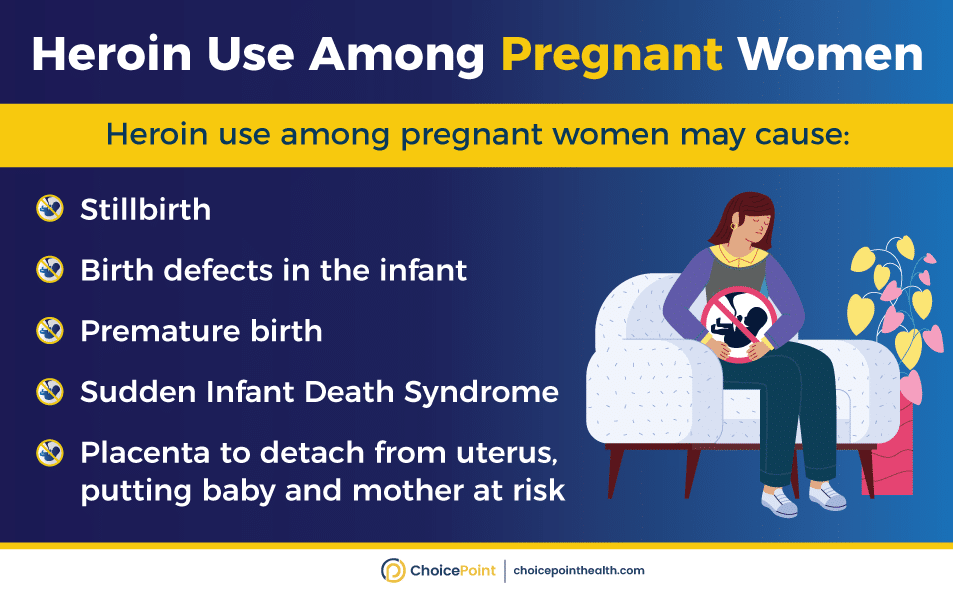 Heroin Use Among Pregnant Women

Heroin use among pregnant women may cause:

Stillbirth

Birth defects in the infant

Premature birth

Sudden Infant Death Syndrome

Placenta to detach from uterus, putting baby and mother at risk

ChoicePoint | choicepointhealth.com